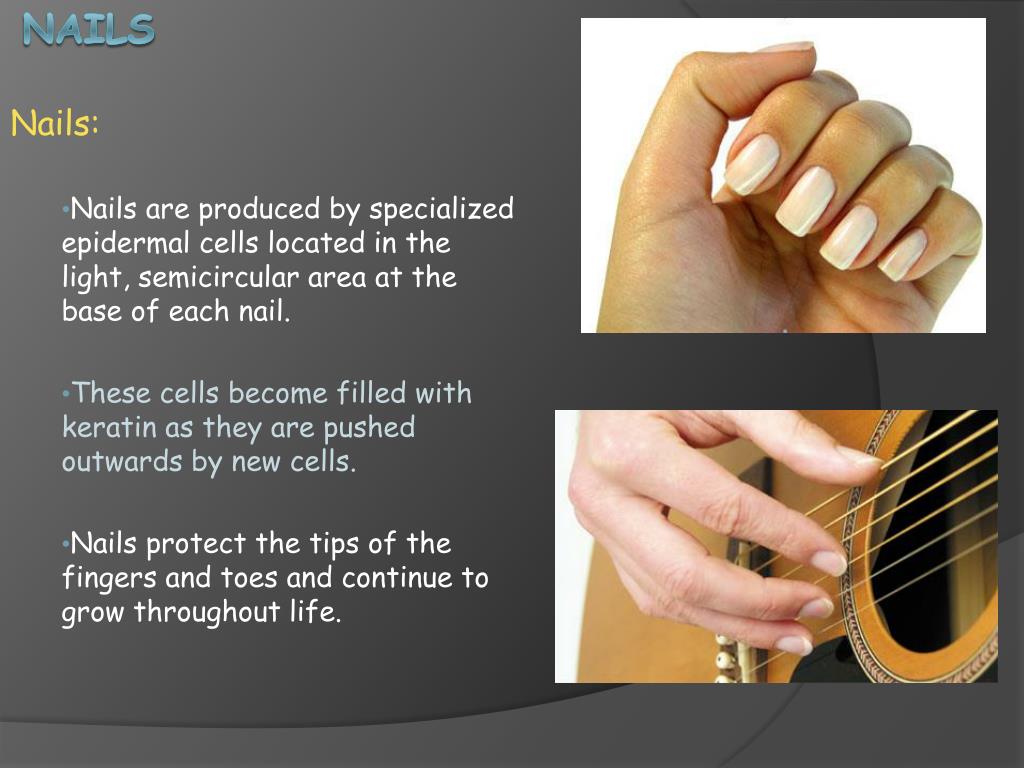 NAILS

Nails:

•Nails are produced by specialized epidermal cells located in the light, semicircular area at the base of each nail.

•These cells become filled with keratin as they are pushed outwards by new cells.

•Nails protect the tips of the fingers and toes and continue to grow throughout life.